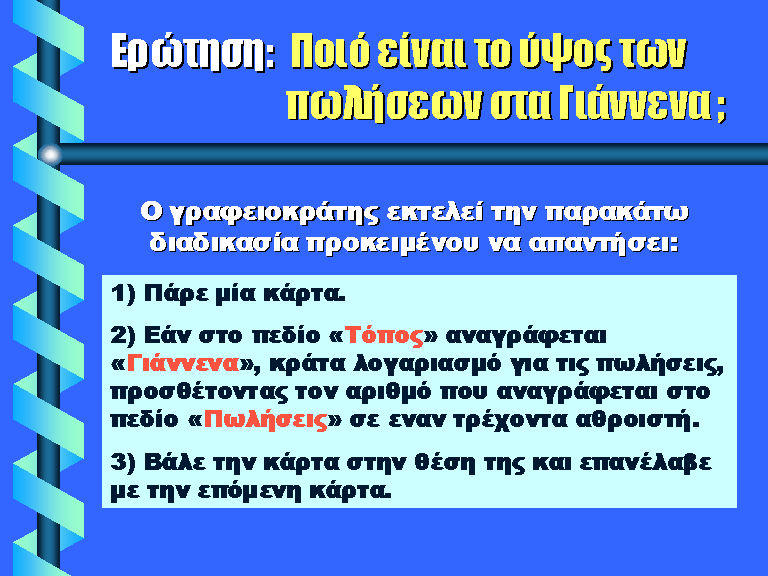 Ερώτηση: Ποιό είναι το ύψος των πωλήσεων στα Γιάννενα ;

Ο γραφειοκράτης εκτελεί την παρακάτω διαδικασία προκειμένου να απαντήσει:

1) Πάρε μία κάρτα.

2) Εάν στο πεδίο «Τόπος» αναγράφεται «Γιάννενα», κράτα λογαριασμό για τις πωλήσεις, προσθέτοντας τον αριθμό που αναγράφεται στο πεδίο «Πωλήσεις» σε εναν τρέχοντα αθροιστή.

3) Βάλε την κάρτα στην θέση της και επανέλαβε με την επόμενη κάρτα.